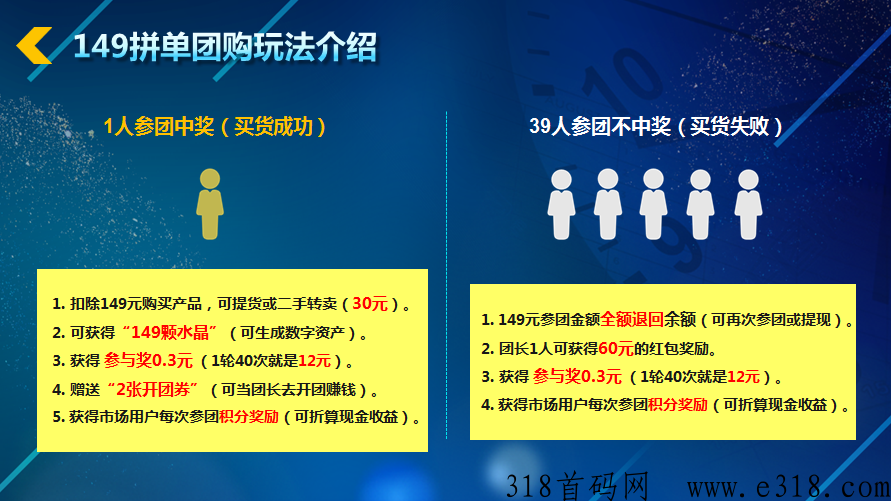 149拼单团购玩法介绍

1人参团中奖（买货成功）

1. 扣除149元购买产品，可提货或二手转卖（30元）。
2. 可获得“149颗水晶”（可生成数字资产）。
3. 获得 参与奖0.3元（1轮40次就是12元）。
4. 赠送“2张开团券”（可当团长去开团赚钱）。
5. 获得市场用户每次参团积分奖励（可折算现金收益）。

39人参团不中奖（买货失败）

1. 149元参团金额全额退回余额（可再次参团或提现）。
2. 团长1人可获得60元的红包奖励。
3. 获得 参与奖0.3元（1轮40次就是12元）。
4. 获得市场用户每次参团积分奖励（可折算现金收益）。

318首码网 www.e318.com